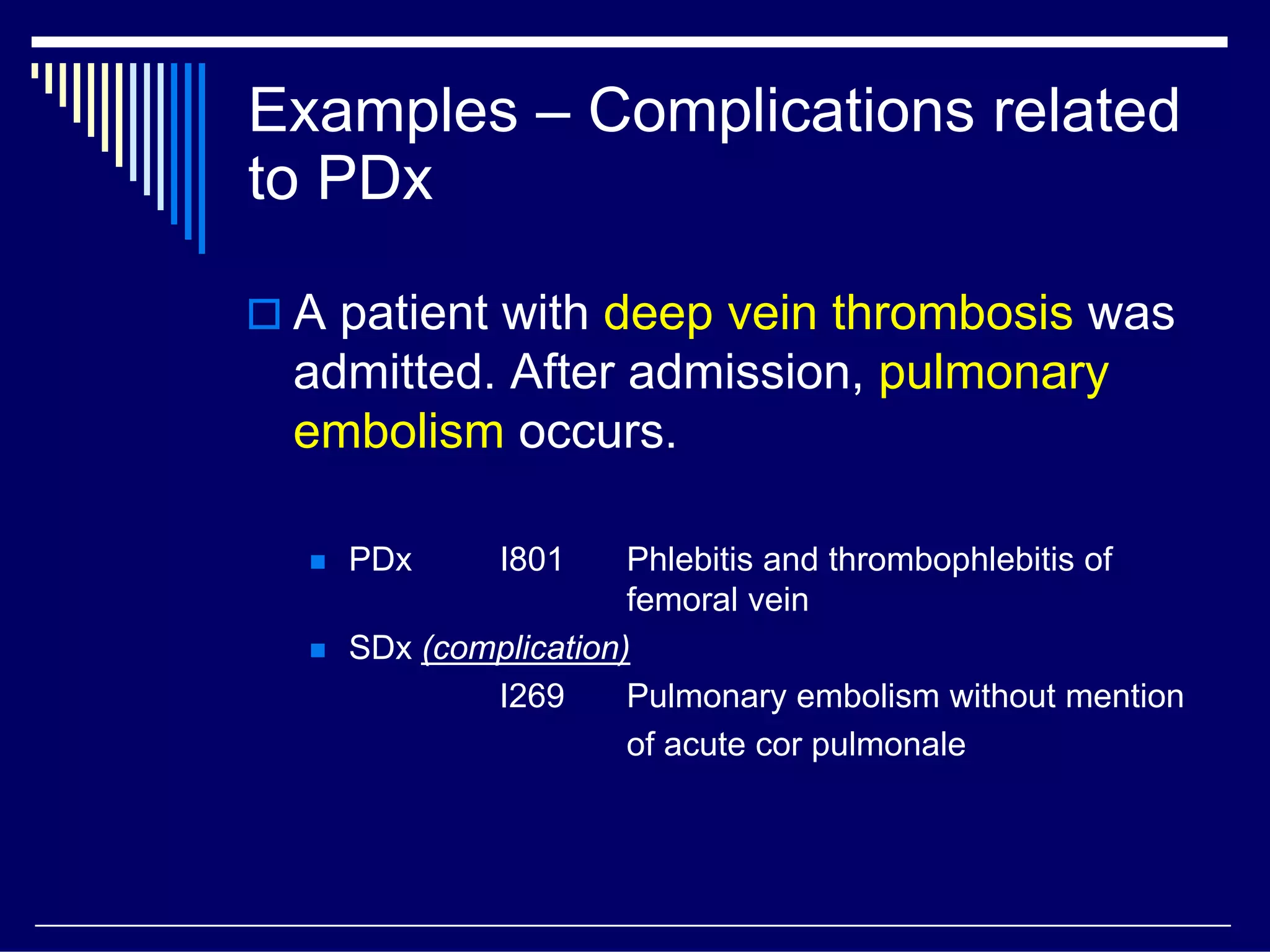 Examples – Complications related to PDx

A patient with deep vein thrombosis was admitted. After admission, pulmonary embolism occurs.

PDx I801 Phlebitis and thrombophlebitis of femoral vein

SDx (complication)

I269 Pulmonary embolism without mention of acute cor pulmonale